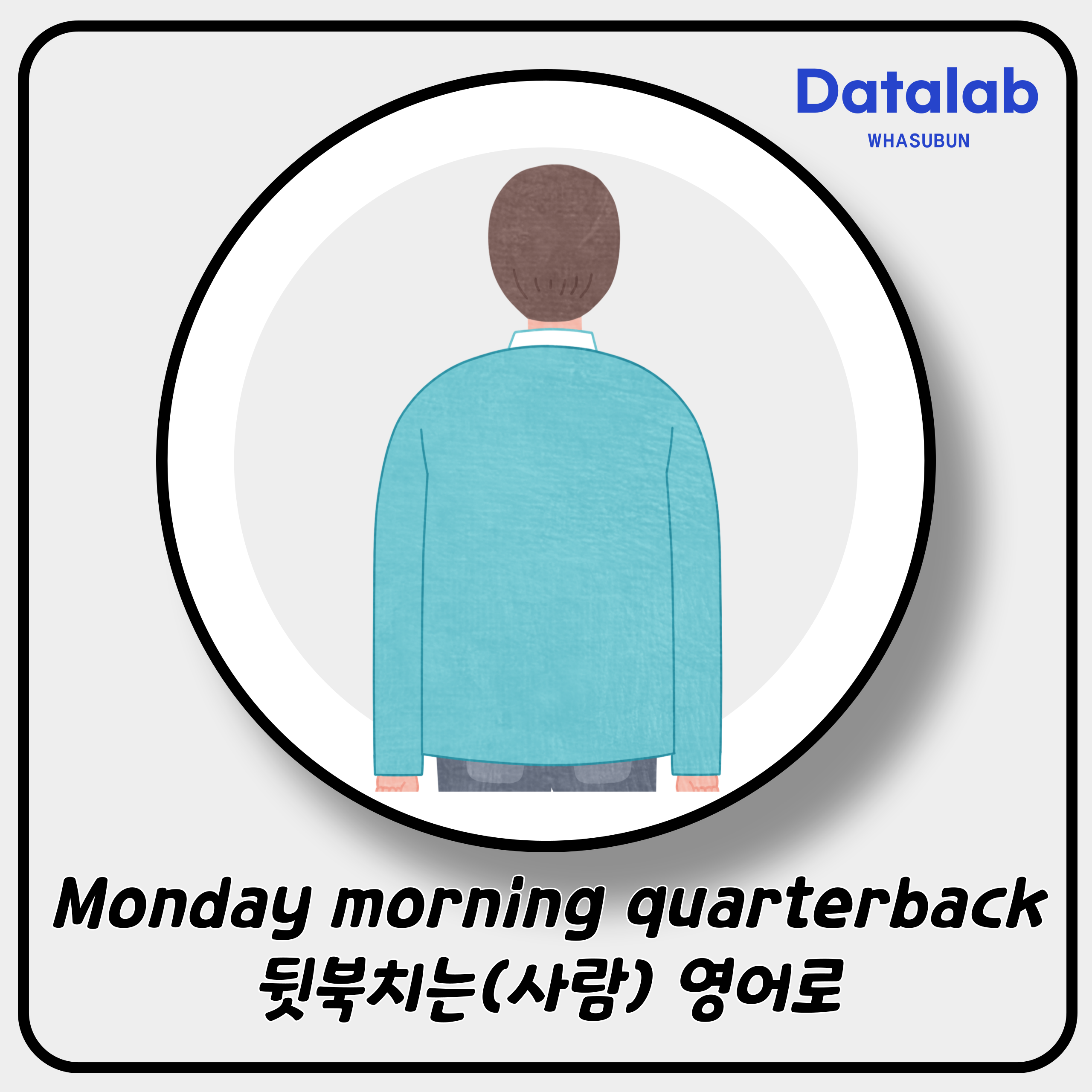 Datalab
WHASUBUN

Monday morning quarterback
뒷북치는(사람) 영어로